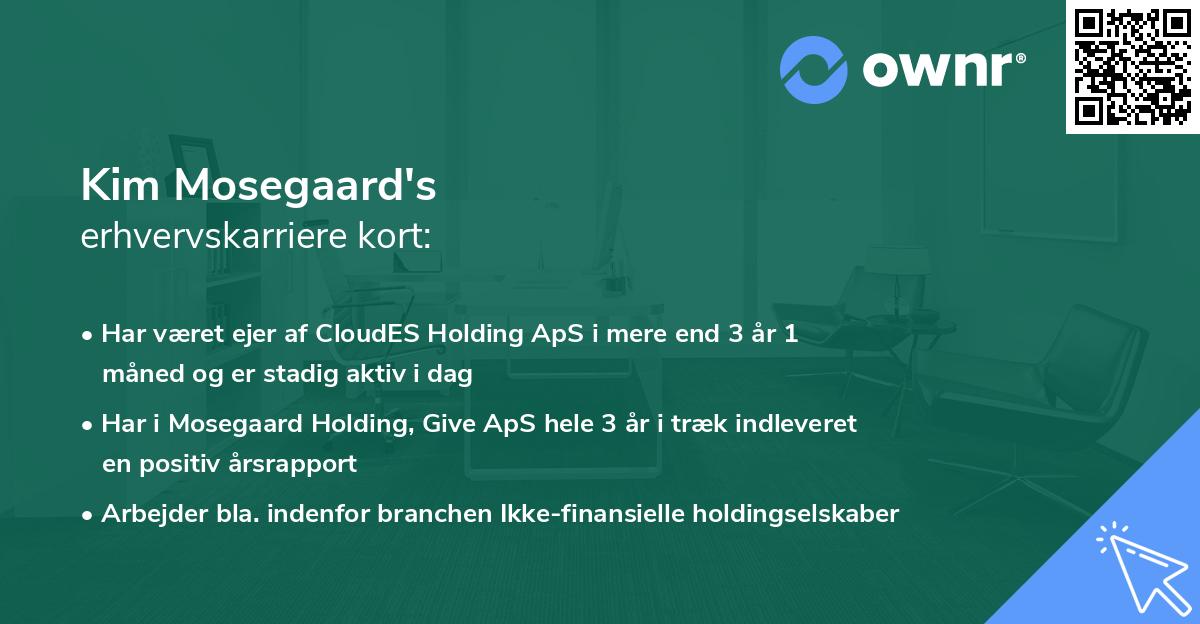 ownr®

Kim Mosegaard's
erhvervskarriere kort:

• Har været ejer af CloudES Holding ApS i mere end 3 år 1 måned og er stadig aktiv i dag

• Har i Mosegaard Holding, Give ApS hele 3 år i træk indleveret en positiv årsrapport

• Arbejder bla. indenfor branchen Ikke-finansielle holdingselskaber